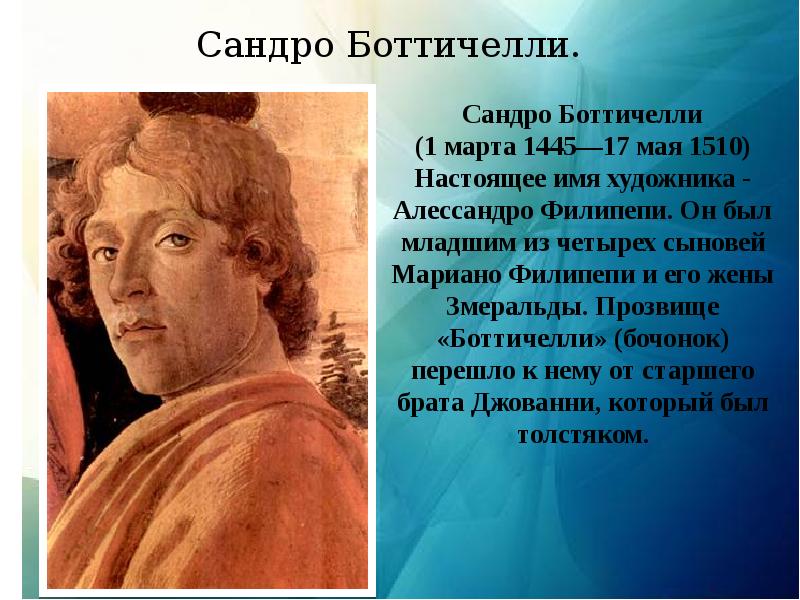 Сандро Боттичелли.

Сандро Боттичелли (1 марта 1445—17 мая 1510) Настоящее имя художника - Алессандро Филипепи. Он был младшим из четырех сыновей Мариано Филипепи и его жены Змеральды. Прозвище «Боттичелли» (бочонок) перешло к нему от старшего брата Джованни, который был толстяком.